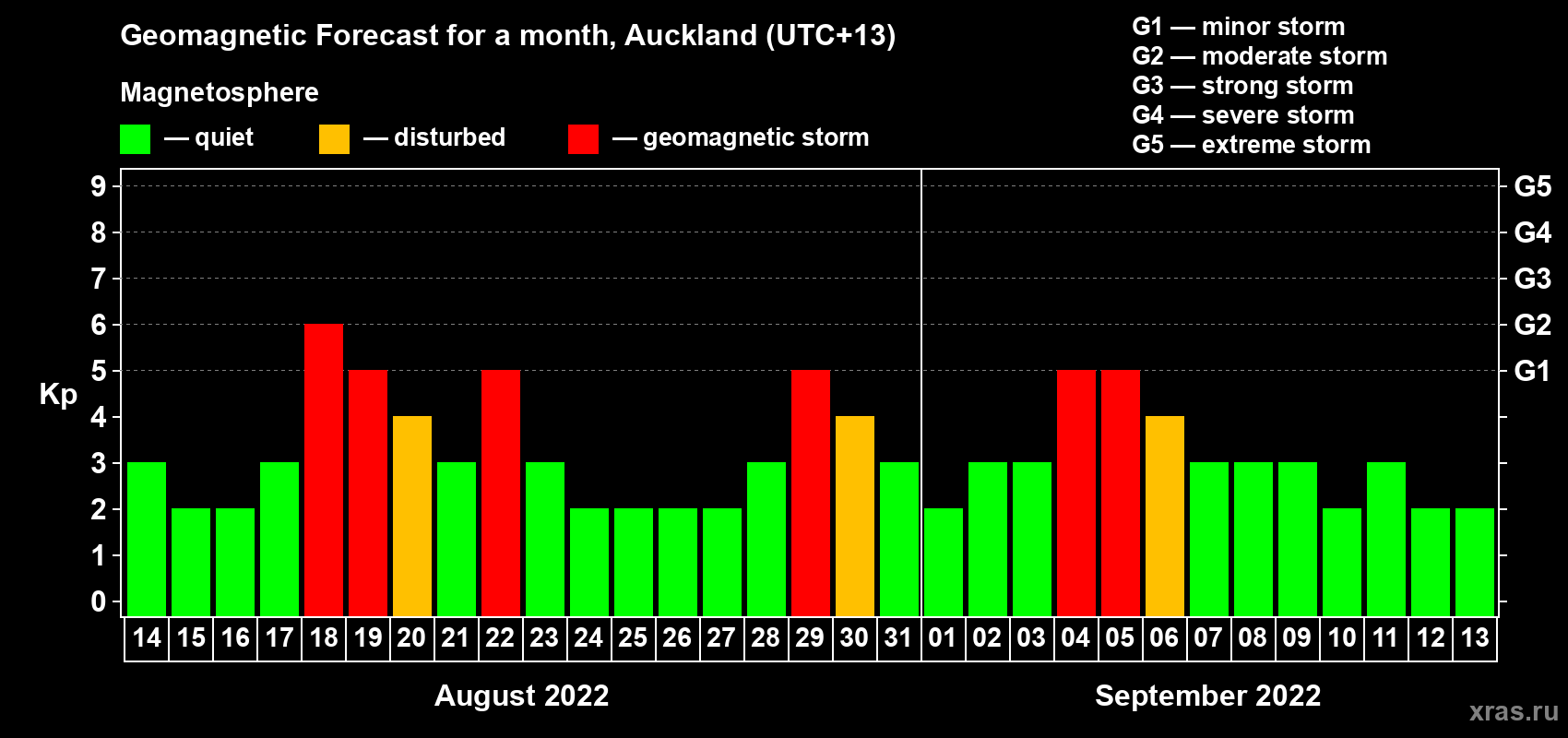 Geomagnetic Forecast for a month, Auckland (UTC+13)

Magnetosphere

— quiet — disturbed — geomagnetic storm

G1 — minor storm
G2 — moderate storm
G3 — strong storm
G4 — severe storm
G5 — extreme storm

Kp

9
8
7
6
5
4
3
2
1
0

G5
G4
G3
G2
G1

14 15 16 17 18 19 20 21 22 23 24 25 26 27 28 29 30 31 01 02 03 04 05 06 07 08 09 10 11 12 13

August 2022

September 2022

xras.ru